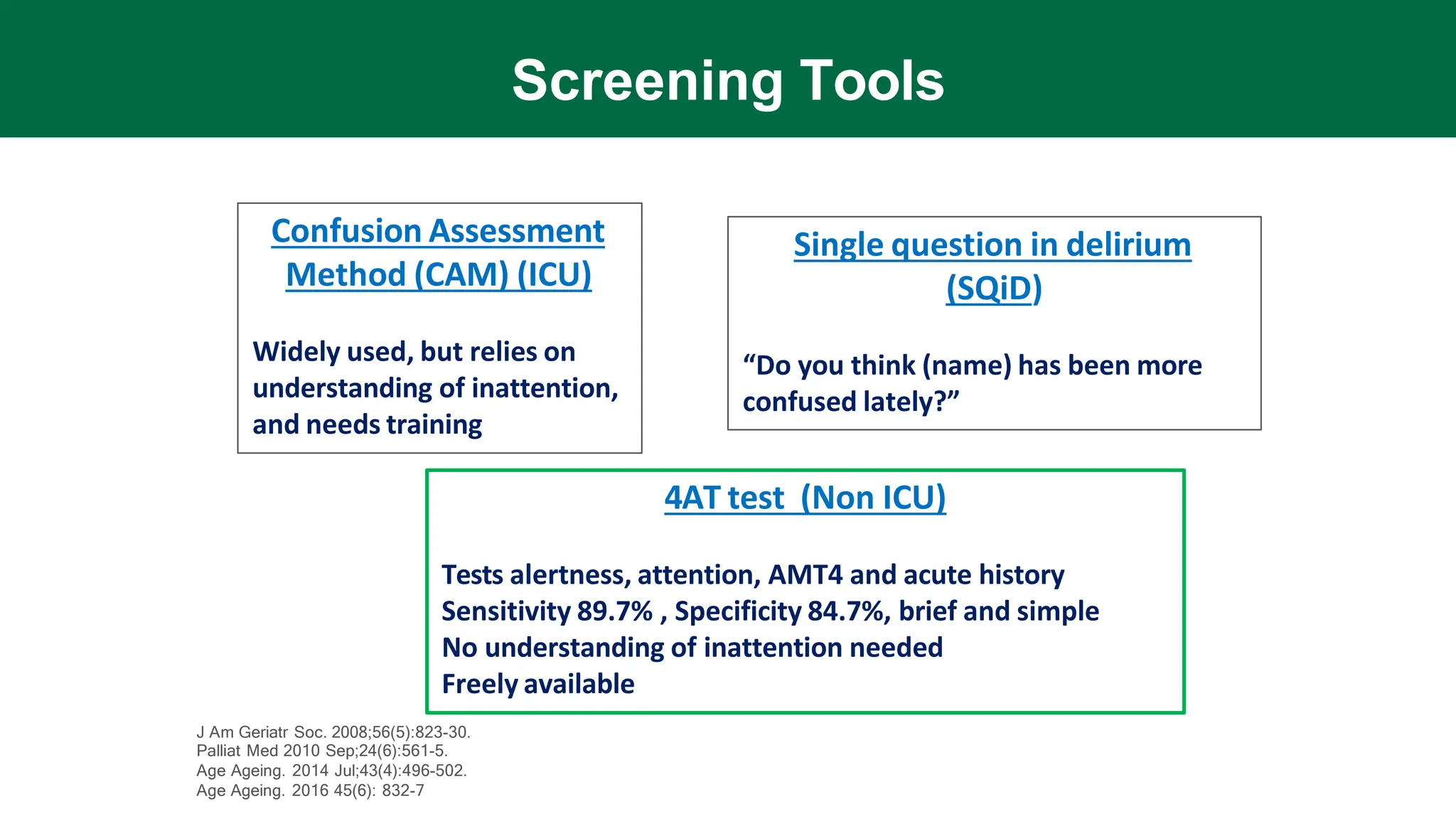 Screening Tools

Confusion Assessment Method (CAM) (ICU)

Widely used, but relies on understanding of inattention, and needs training

Single question in delirium (SQiD)

“Do you think (name) has been more confused lately?”

4AT test (Non ICU)

Tests alertness, attention, AMT4 and acute history
Sensitivity 89.7% , Specificity 84.7%, brief and simple
No understanding of inattention needed
Freely available

J Am Geriatr Soc. 2008;56(5):823-30.
Palliat Med 2010 Sep;24(6):561-5.
Age Ageing. 2014 Jul;43(4):496-502.
Age Ageing. 2016 45(6): 832-7